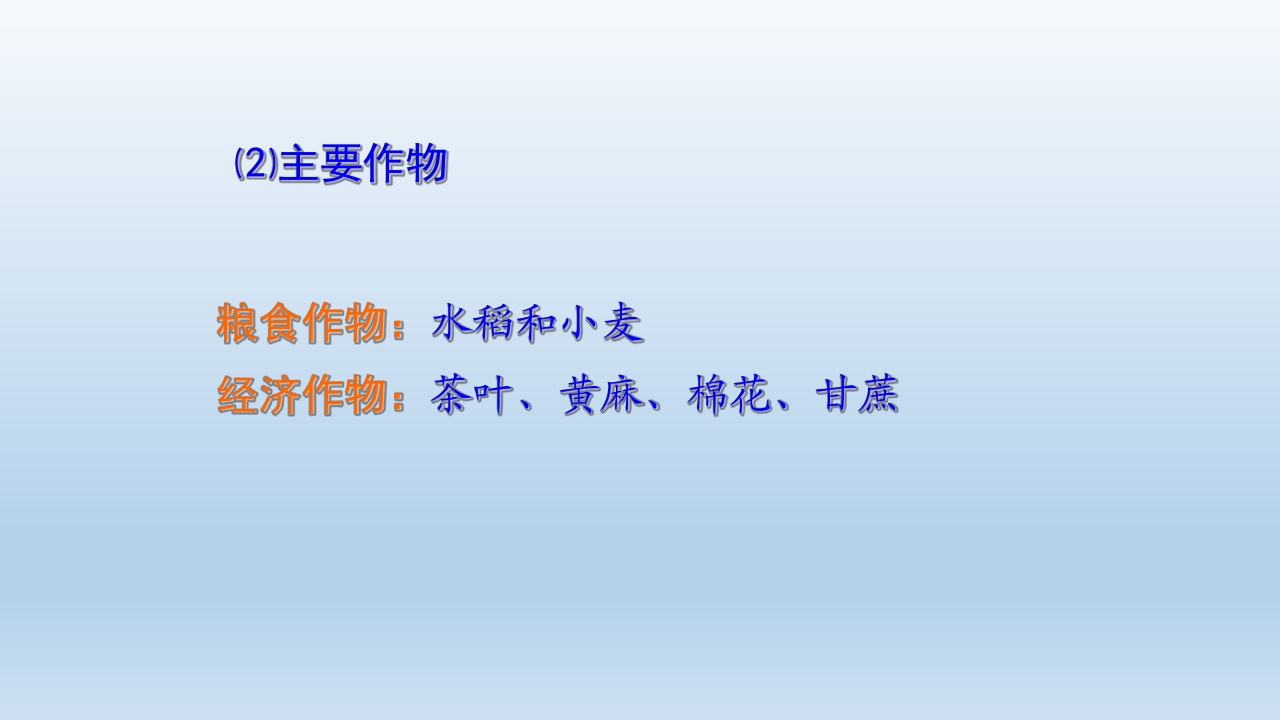 ⑵主要作物

粮食作物：水稻和小麦

经济作物：茶叶、黄麻、棉花、甘蔗